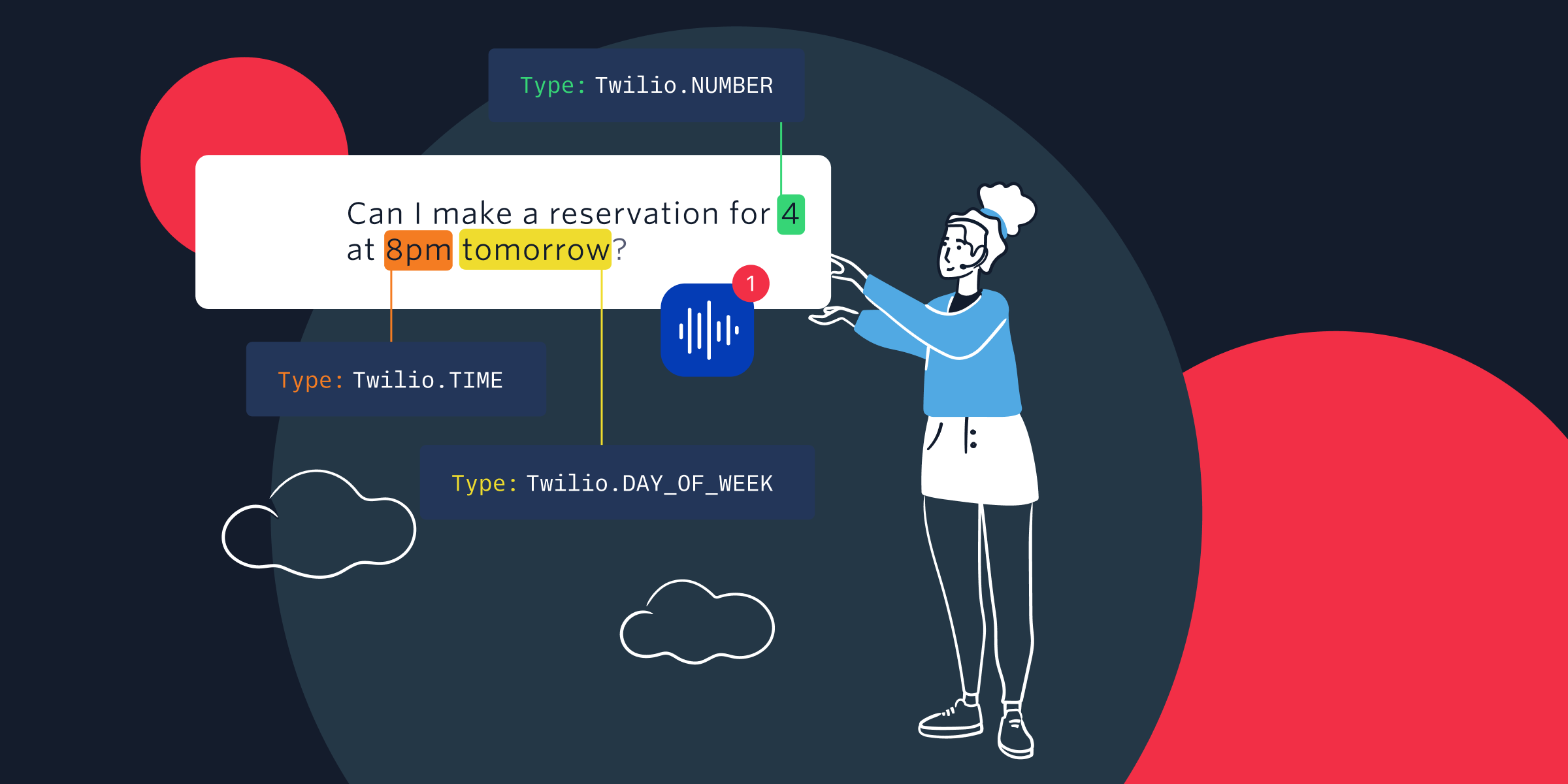 Type: Twilio.NUMBER

Can I make a reservation for 4 at 8pm tomorrow?

1

Type: Twilio.TIME

Type: Twilio.DAY_OF_WEEK